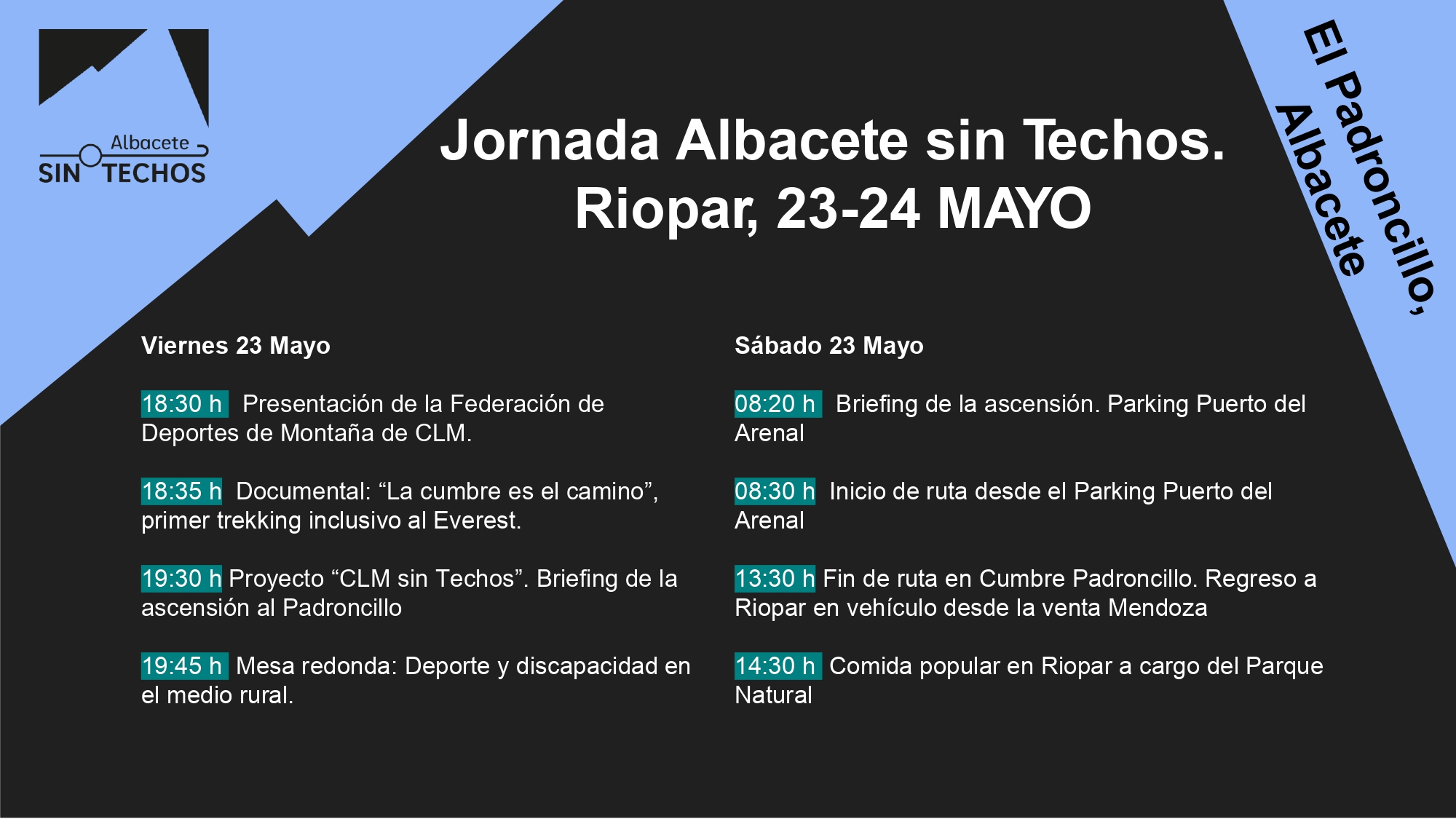 Albacete
SIN TECHOS

Jornada Albacete sin Techos.
Riopar, 23-24 MAYO

El Padroncillo, Albacete

Viernes 23 Mayo

18:30 h Presentación de la Federación de Deportes de Montaña de CLM.

18:35 h Documental: “La cumbre es el camino”, primer trekking inclusivo al Everest.

19:30 h Proyecto “CLM sin Techos”. Briefing de la ascensión al Padroncillo

19:45 h Mesa redonda: Deporte y discapacidad en el medio rural.

Sábado 23 Mayo

08:20 h Briefing de la ascensión. Parking Puerto del Arenal

08:30 h Inicio de ruta desde el Parking Puerto del Arenal

13:30 h Fin de ruta en Cumbre Padroncillo. Regreso a Riopar en vehículo desde la venta Mendoza

14:30 h Comida popular en Riopar a cargo del Parque Natural